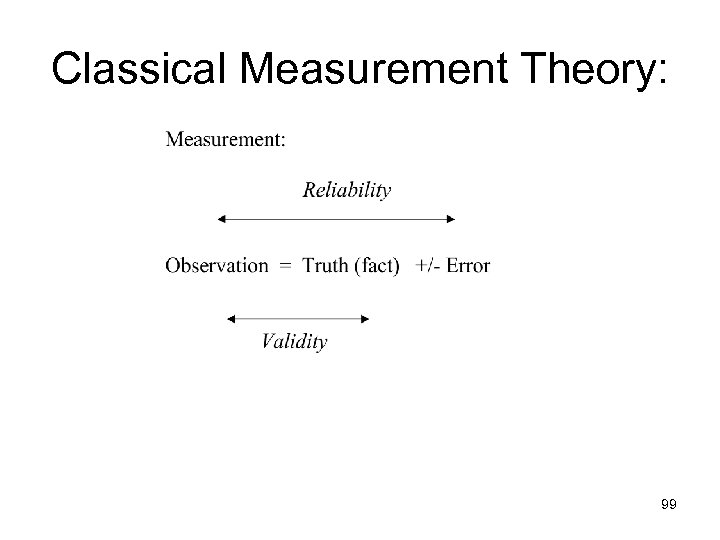 Classical Measurement Theory:

Measurement:

Reliability

Observation = Truth (fact) +/- Error

Validity

99